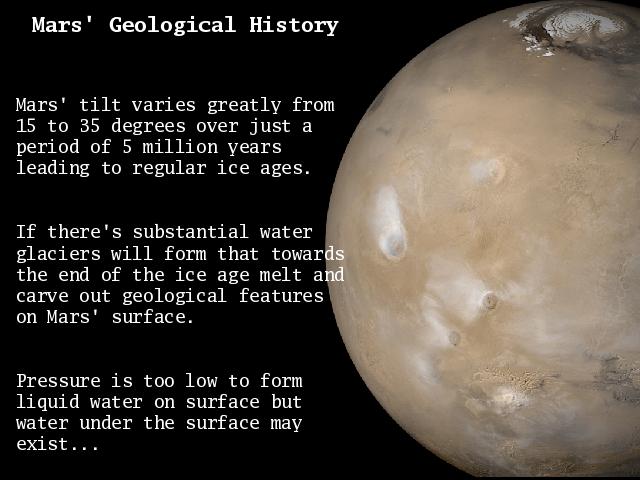 Mars' Geological History

Mars' tilt varies greatly from 15 to 35 degrees over just a period of 5 million years leading to regular ice ages.

If there's substantial water glaciers will form that towards the end of the ice age melt and carve out geological features on Mars' surface.

Pressure is too low to form liquid water on surface but water under the surface may exist...